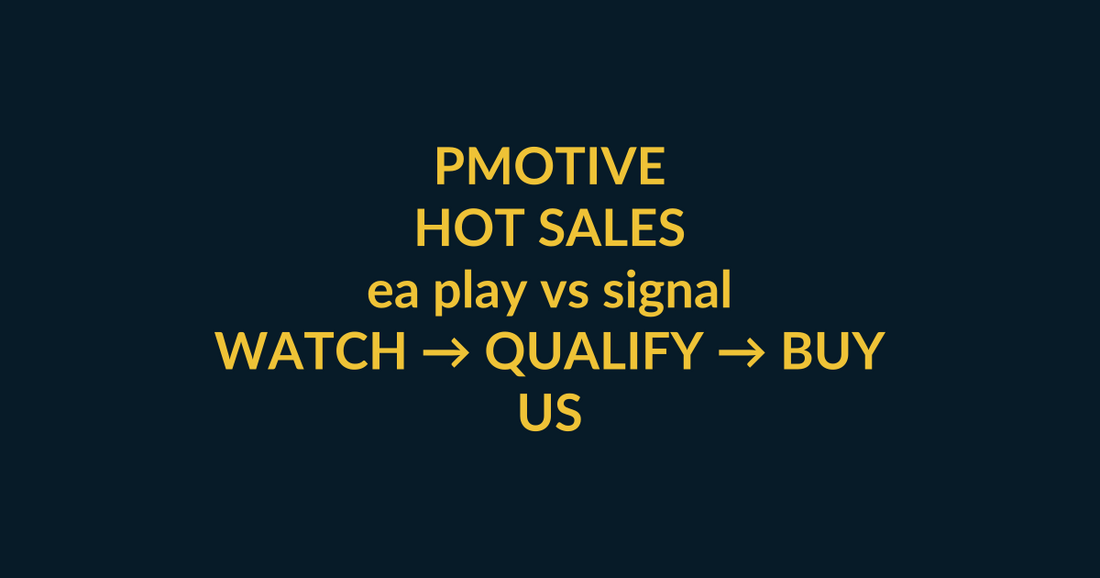 PMOTIVE
HOT SALES
ea play vs signal
WATCH → QUALIFY → BUY
US